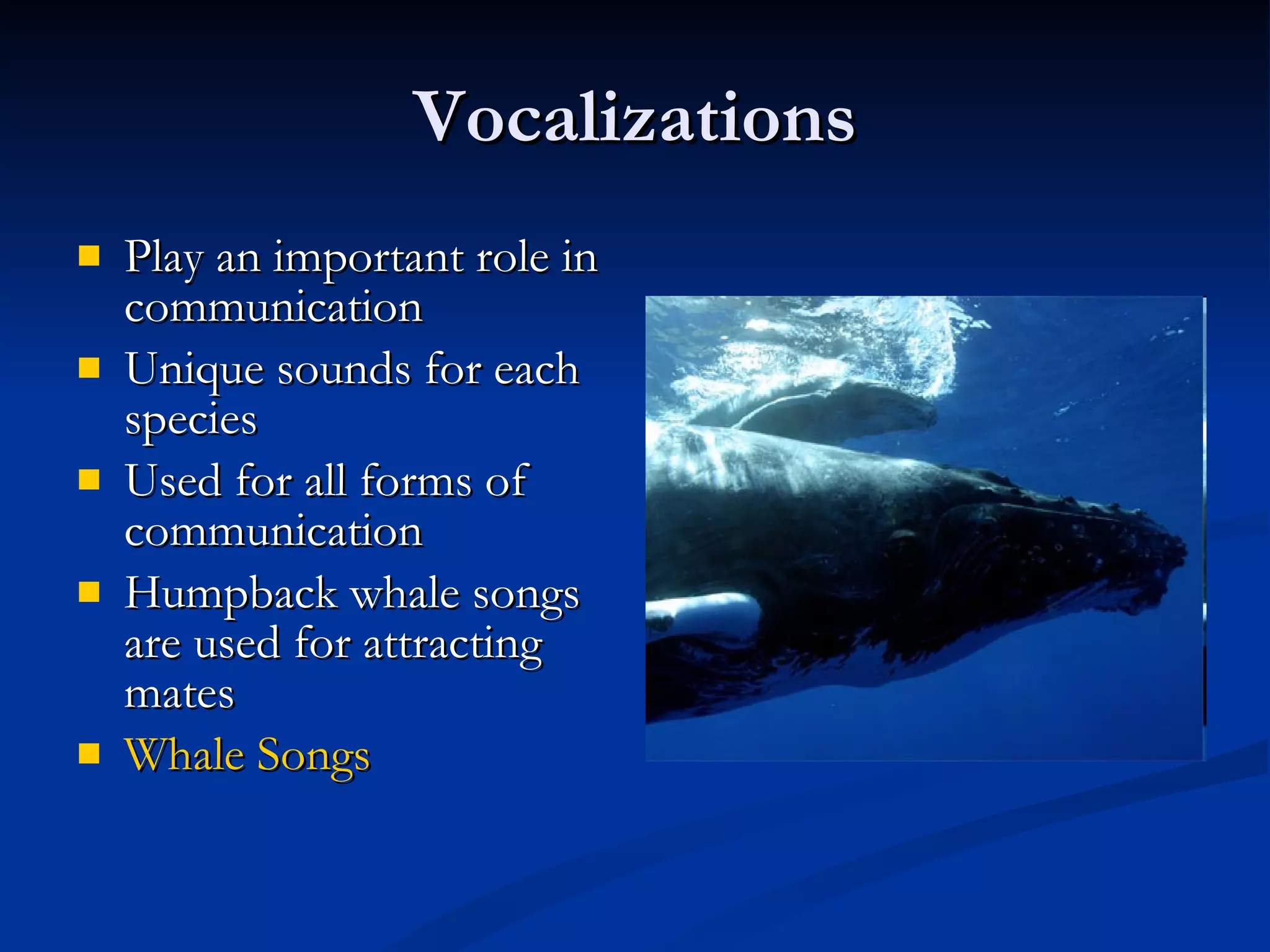 Vocalizations

- Play an important role in communication
- Unique sounds for each species
- Used for all forms of communication
- Humpback whale songs are used for attracting mates
- Whale Songs